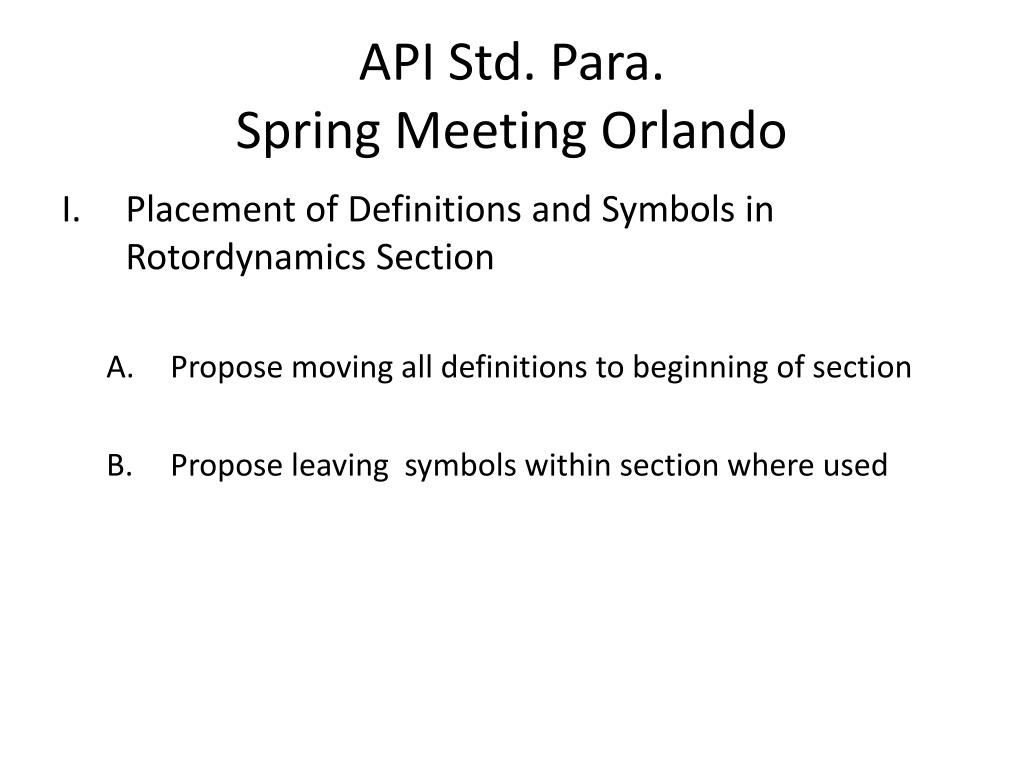 API Std. Para.
Spring Meeting Orlando

I. Placement of Definitions and Symbols in Rotordynamics Section

A. Propose moving all definitions to beginning of section

B. Propose leaving symbols within section where used